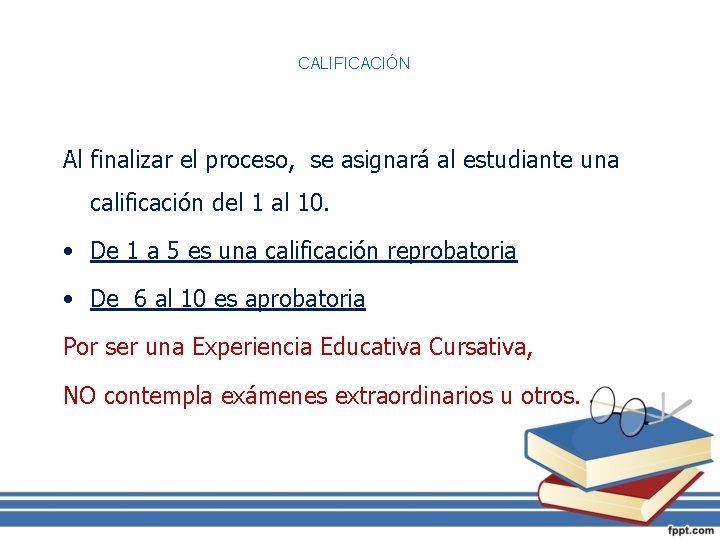 CALIFICACIÓN

Al finalizar el proceso, se asignará al estudiante una calificación del 1 al 10.

• De 1 a 5 es una calificación reprobatoria

• De 6 al 10 es aprobatoria

Por ser una Experiencia Educativa Cursativa,

NO contempla exámenes extraordinarios u otros.

fppt.com